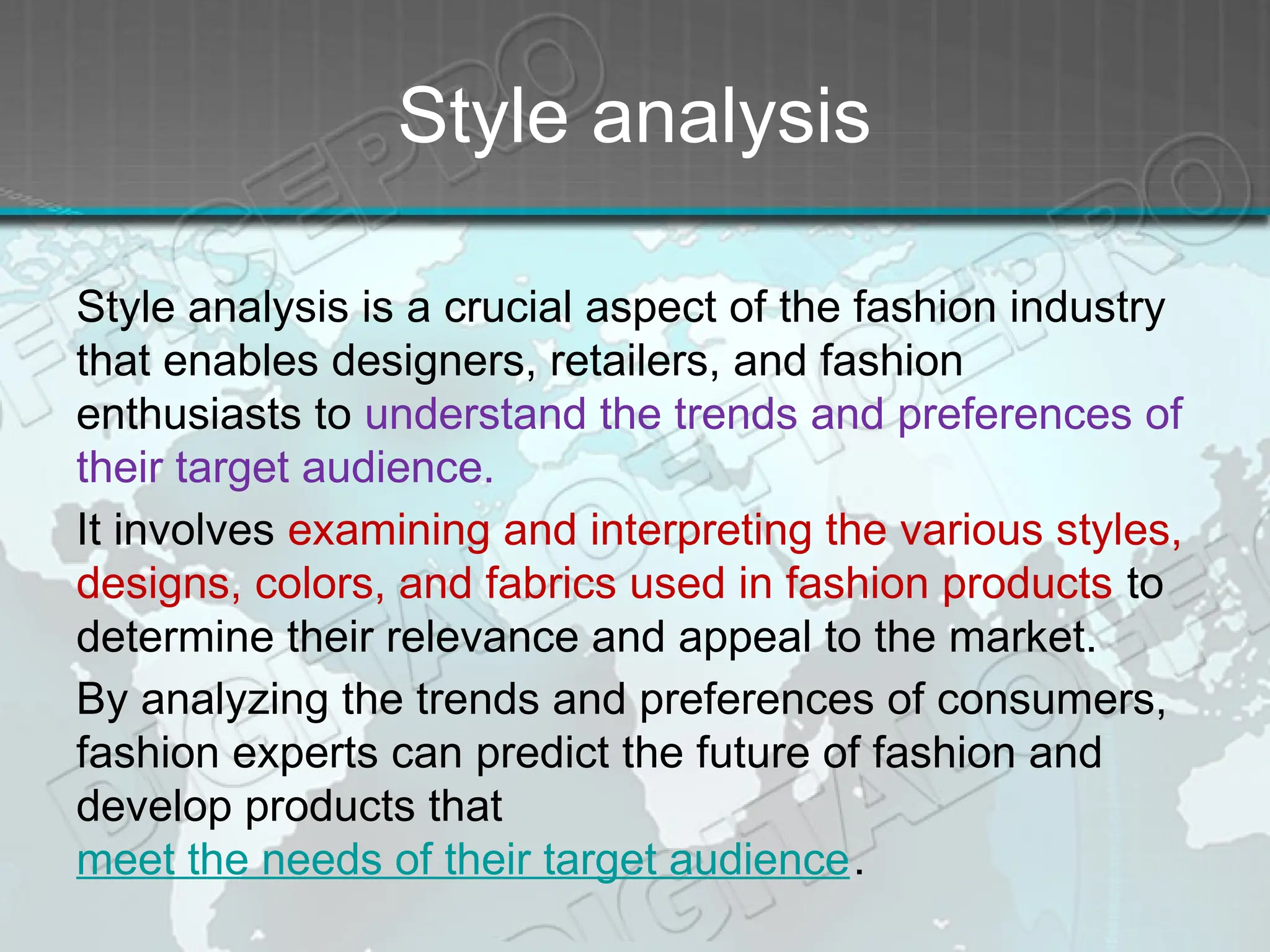 Style analysis

Style analysis is a crucial aspect of the fashion industry that enables designers, retailers, and fashion enthusiasts to understand the trends and preferences of their target audience.

It involves examining and interpreting the various styles, designs, colors, and fabrics used in fashion products to determine their relevance and appeal to the market.

By analyzing the trends and preferences of consumers, fashion experts can predict the future of fashion and develop products that meet the needs of their target audience.